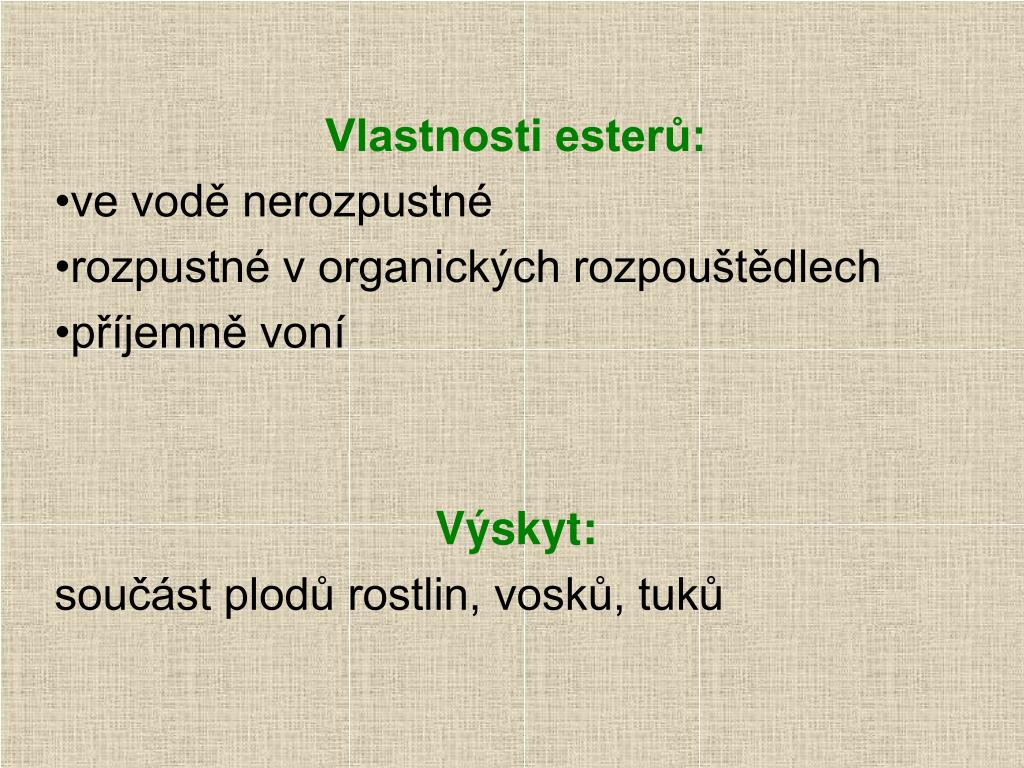 Vlastnosti esterů:
•ve vodě nerozpustné
•rozpustné v organických rozpouštědlech
•příjemně voní

Výskyt:
součást plodů rostlin, vosků, tuků